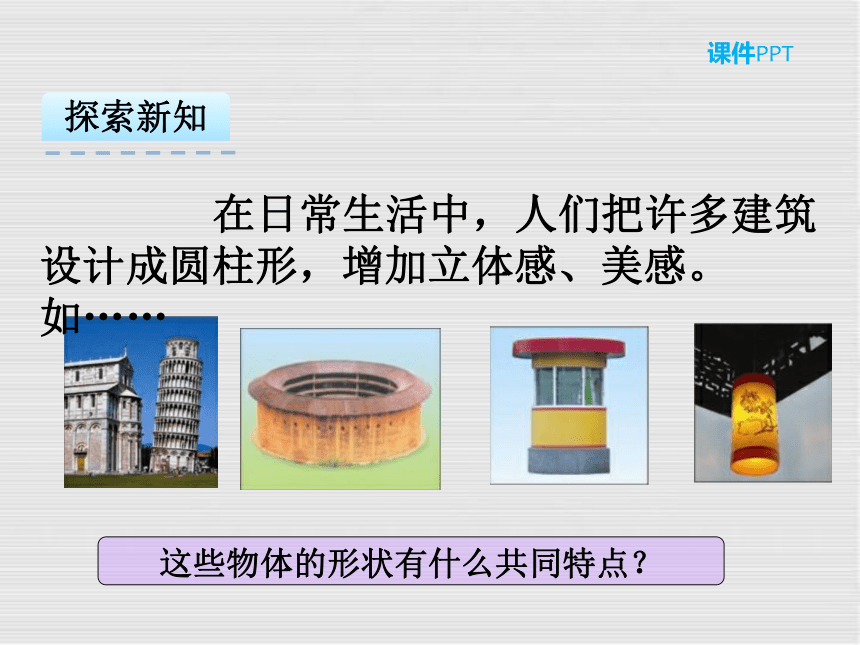 课件PPT

探索新知

在日常生活中，人们把许多建筑设计成圆柱形，增加立体感、美感。如……

这些物体的形状有什么共同特点？